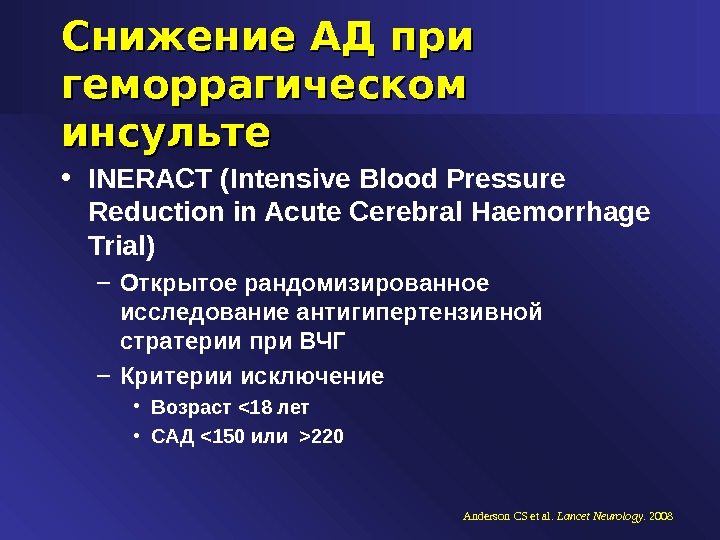 Снижение АД при геморрагическом инсульте

• INERACT (Intensive Blood Pressure Reduction in Acute Cerebral Haemorrhage Trial)

– Открытое рандомизированное исследование антигипертензивной стратерии при ВЧГ

– Критерии исключение

• Возраст <18 лет

• САД <150 или >220

Anderson CS et al. Lancet Neurology. 2008